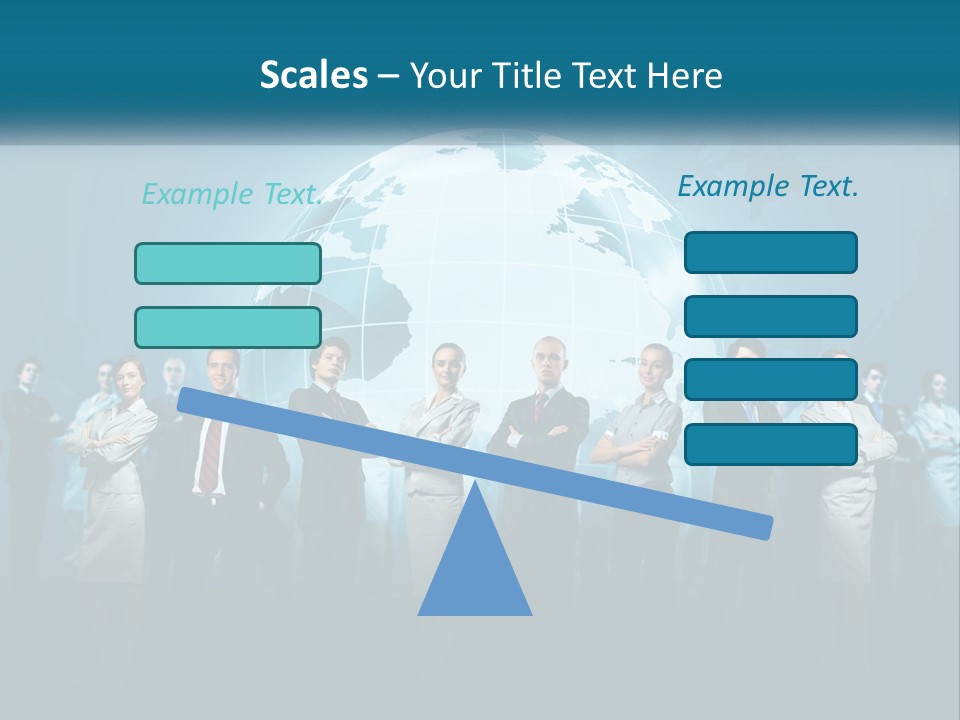 Scales – Your Title Text Here

Example Text.

Example Text.